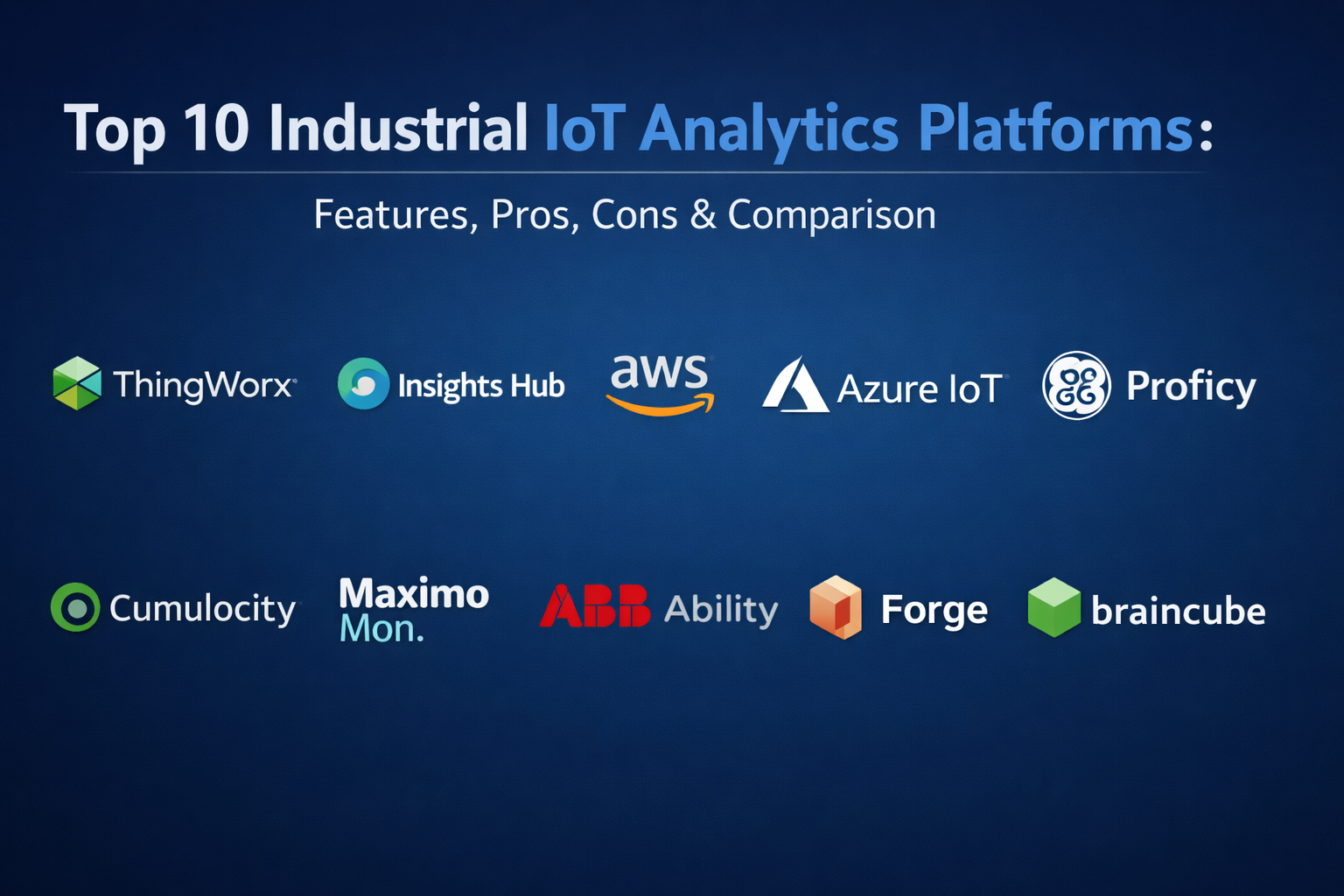 Top 10 Industrial IoT Analytics Platforms:

Features, Pros, Cons & Comparison

ThingWorx

Insights Hub

aws

Azure IoT

Proficy

Cumulocity

Maximo Mon.

ABB Ability

Forge

braincube